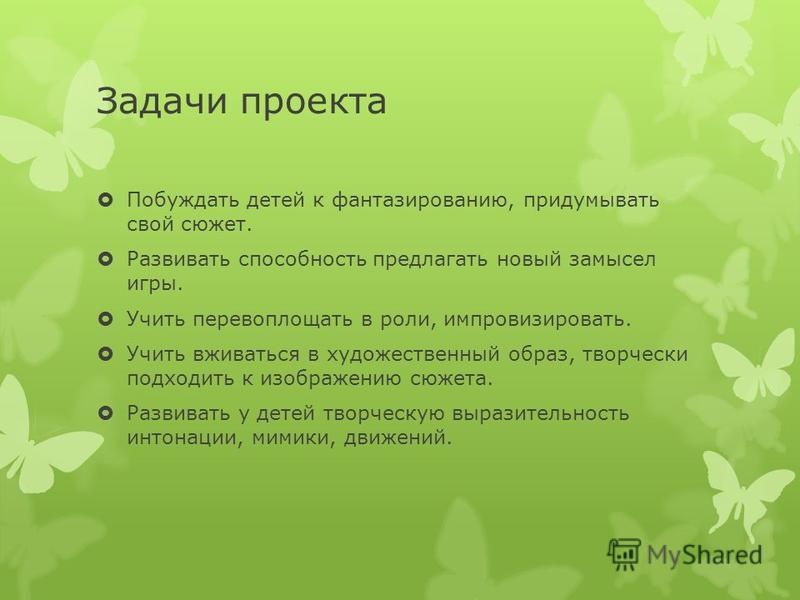 Задачи проекта

Побуждать детей к фантазированию, придумывать свой сюжет.

Развивать способность предлагать новый замысел игры.

Учить перевоплощать в роли, импровизировать.

Учить вживаться в художественный образ, творчески подходить к изображению сюжета.

Развивать у детей творческую выразительность интонации, мимики, движений.

MyShared